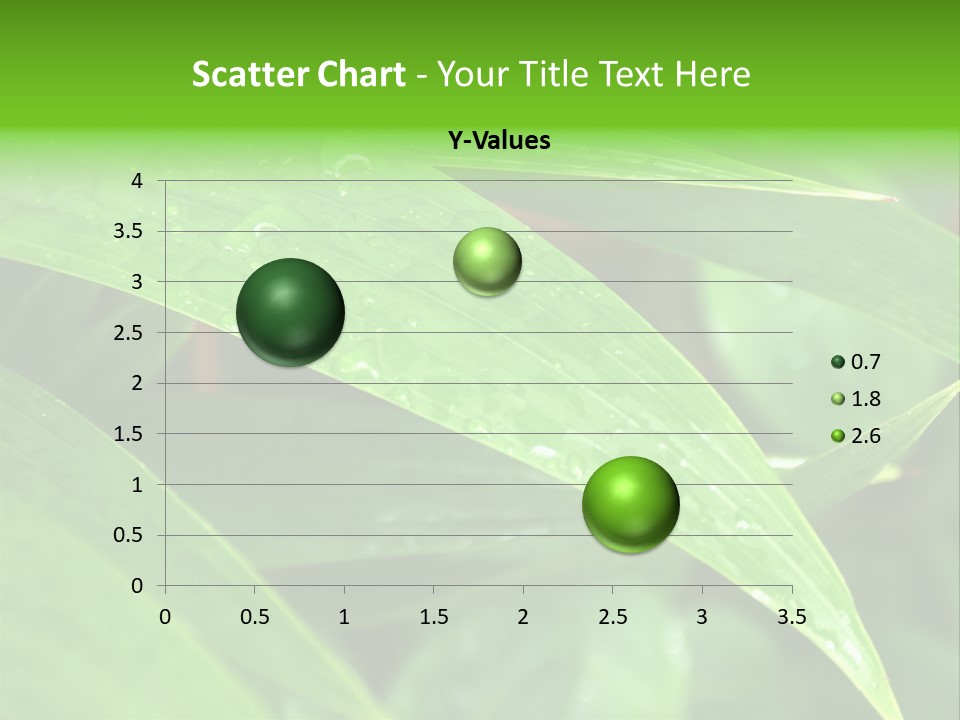 Scatter Chart - Your Title Text Here

Y-Values

4
3.5
3
2.5
2
1.5
1
0.5
0

0 0.5 1 1.5 2 2.5 3 3.5

0.7
1.8
2.6